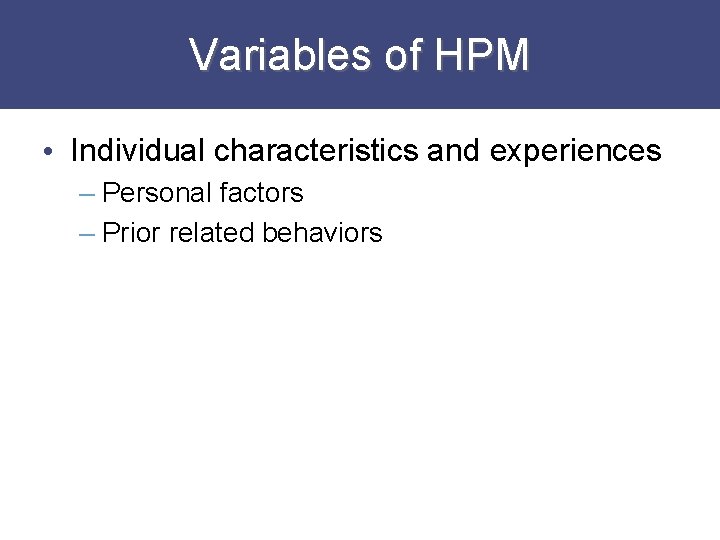 Variables of HPM

• Individual characteristics and experiences
– Personal factors
– Prior related behaviors